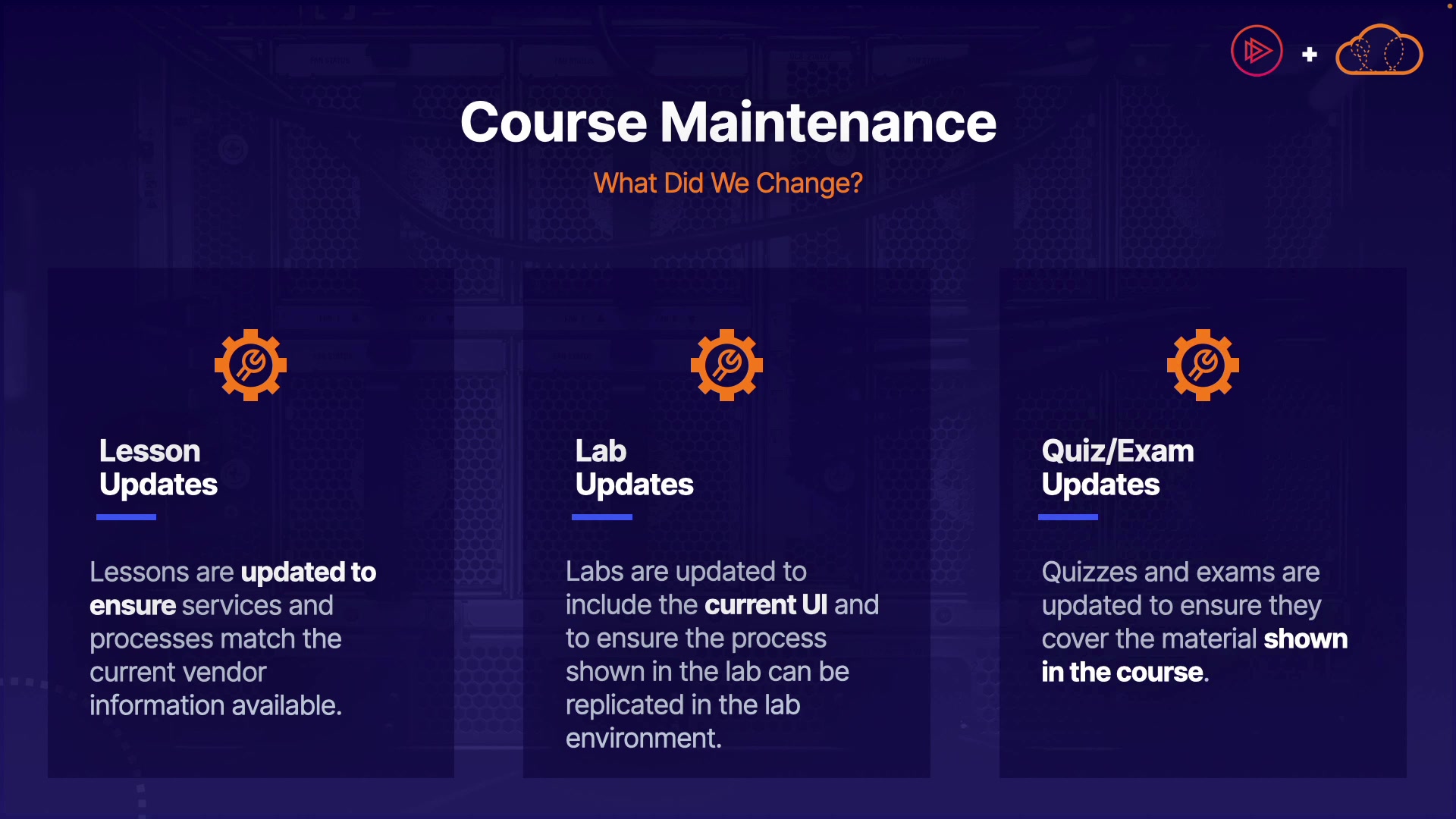 Course Maintenance

What Did We Change?

Lesson Updates

Lessons are updated to ensure services and processes match the current vendor information available.

Lab Updates

Labs are updated to include the current UI and to ensure the process shown in the lab can be replicated in the lab environment.

Quiz/Exam Updates

Quizzes and exams are updated to ensure they cover the material shown in the course.